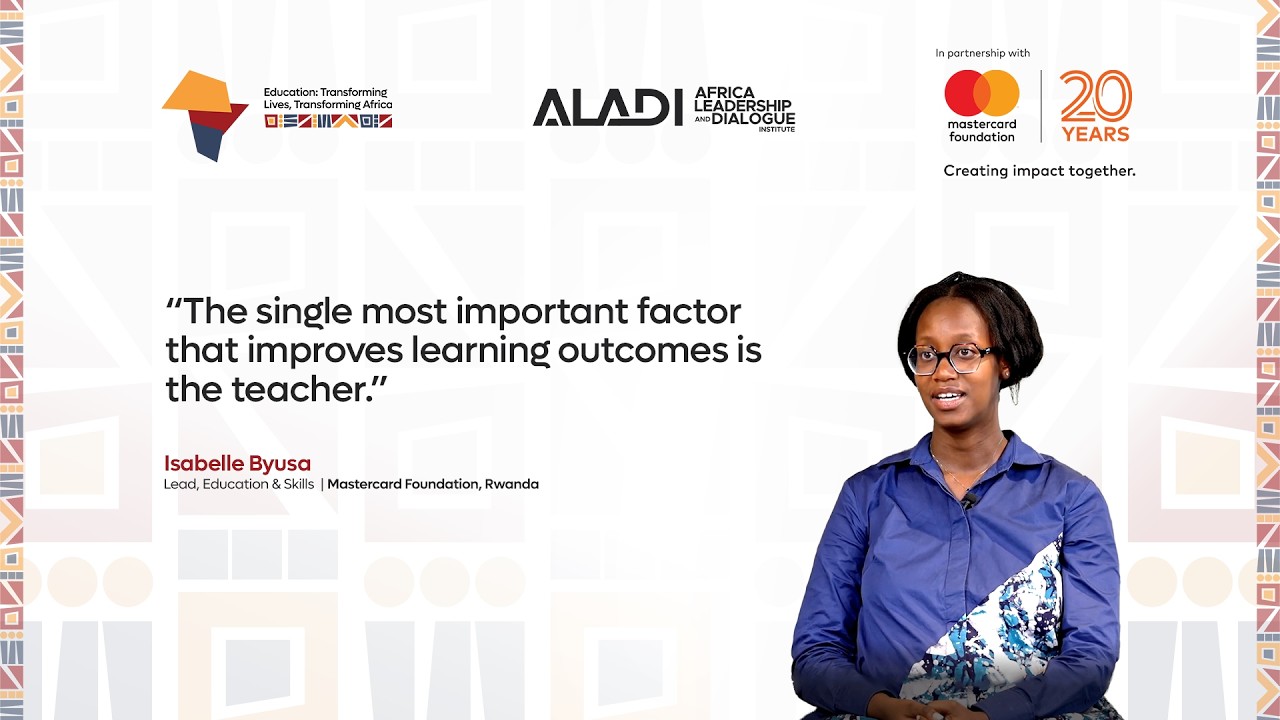 Education: Transforming Lives, Transforming Africa

ALADI AFRICA LEADERSHIP AND DIALOGUE INSTITUTE

In partnership with
mastercard foundation
20 YEARS
Creating impact together.

"The single most important factor that improves learning outcomes is the teacher."

Isabelle Byusa
Lead, Education & Skills | Mastercard Foundation, Rwanda